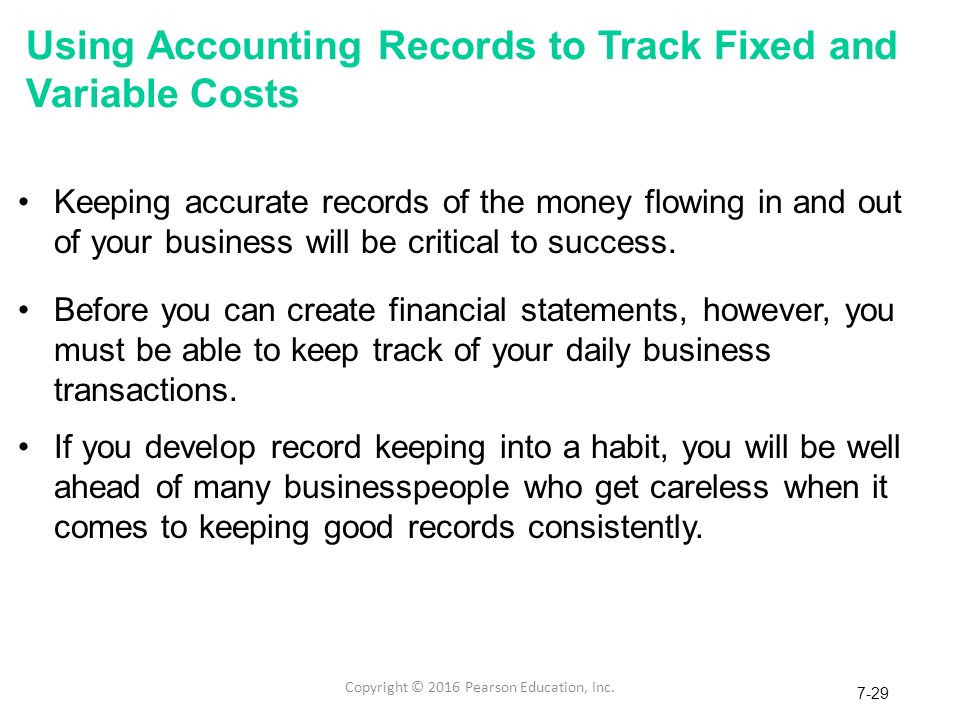 Using Accounting Records to Track Fixed and Variable Costs

• Keeping accurate records of the money flowing in and out of your business will be critical to success.

• Before you can create financial statements, however, you must be able to keep track of your daily business transactions.

• If you develop record keeping into a habit, you will be well ahead of many businesspeople who get careless when it comes to keeping good records consistently.

Copyright © 2016 Pearson Education, Inc.

7-29